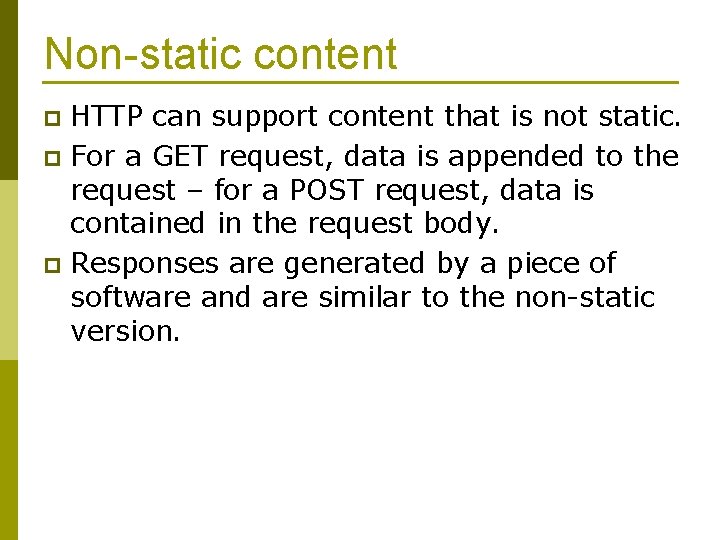 Non-static content

HTTP can support content that is not static.

For a GET request, data is appended to the request – for a POST request, data is contained in the request body.

Responses are generated by a piece of software and are similar to the non-static version.